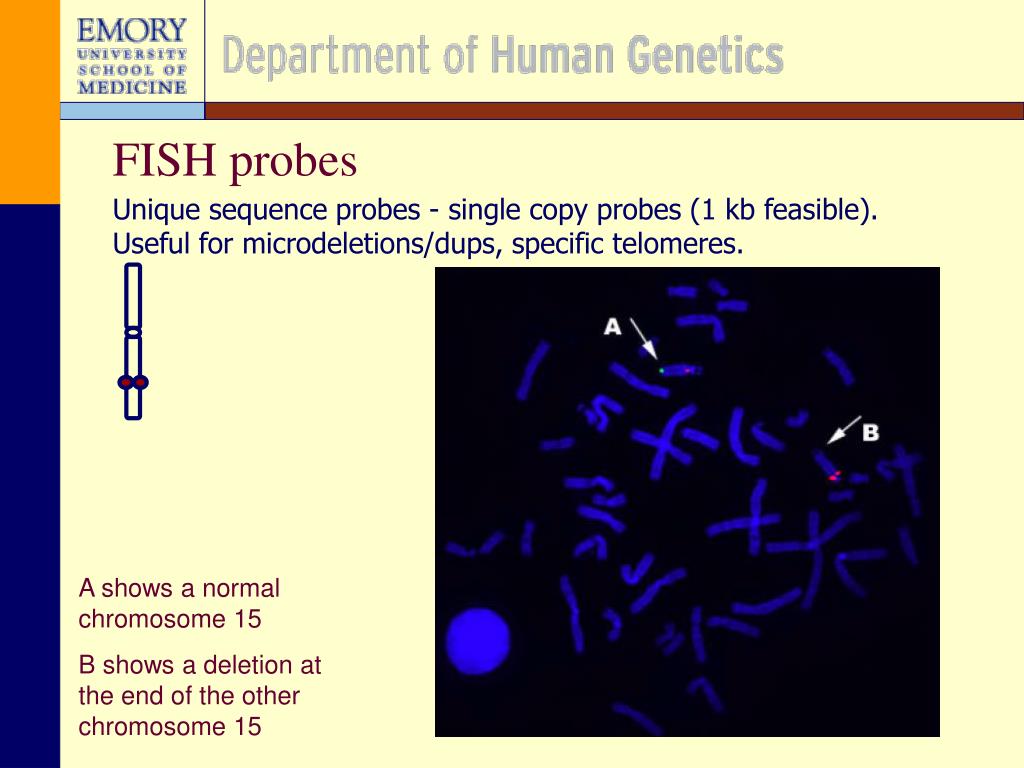 EMORY
UNIVERSITY
SCHOOL OF
MEDICINE

Department of Human Genetics

FISH probes

Unique sequence probes - single copy probes (1 kb feasible). Useful for microdeletions/dups, specific telomeres.

A

B

A shows a normal chromosome 15

B shows a deletion at the end of the other chromosome 15